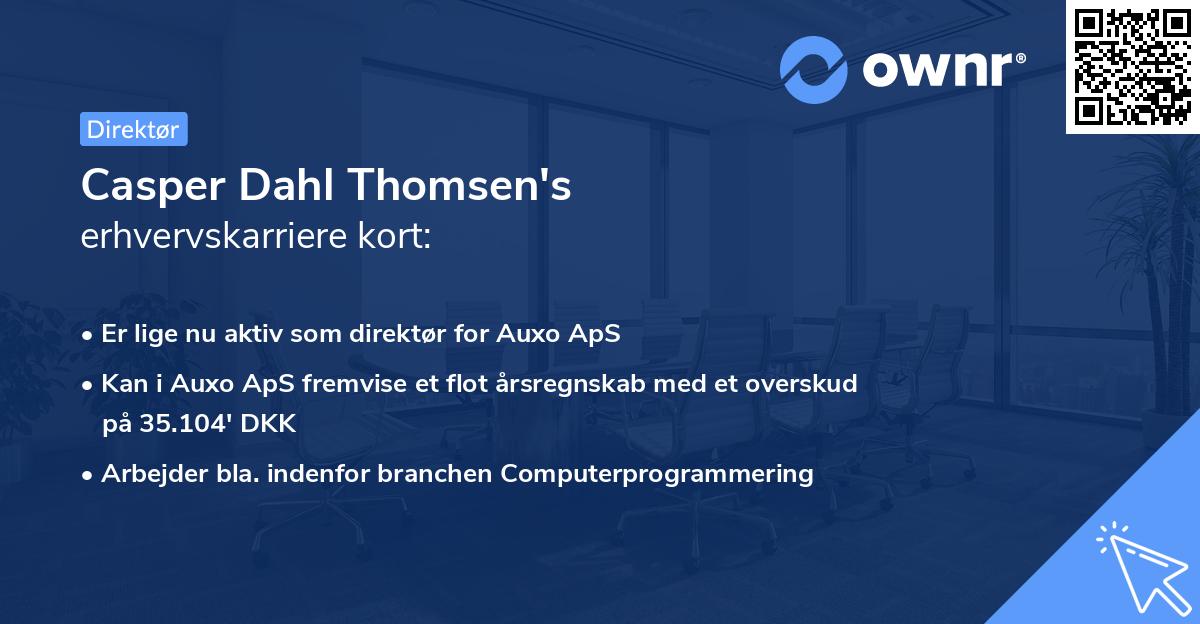 ownr®

Direktør

Casper Dahl Thomsen's
erhvervskarriere kort:

• Er lige nu aktiv som direktør for Auxo ApS

• Kan i Auxo ApS fremvise et flot årsregnskab med et overskud på 35.104' DKK

• Arbejder bla. indenfor branchen Computerprogrammering